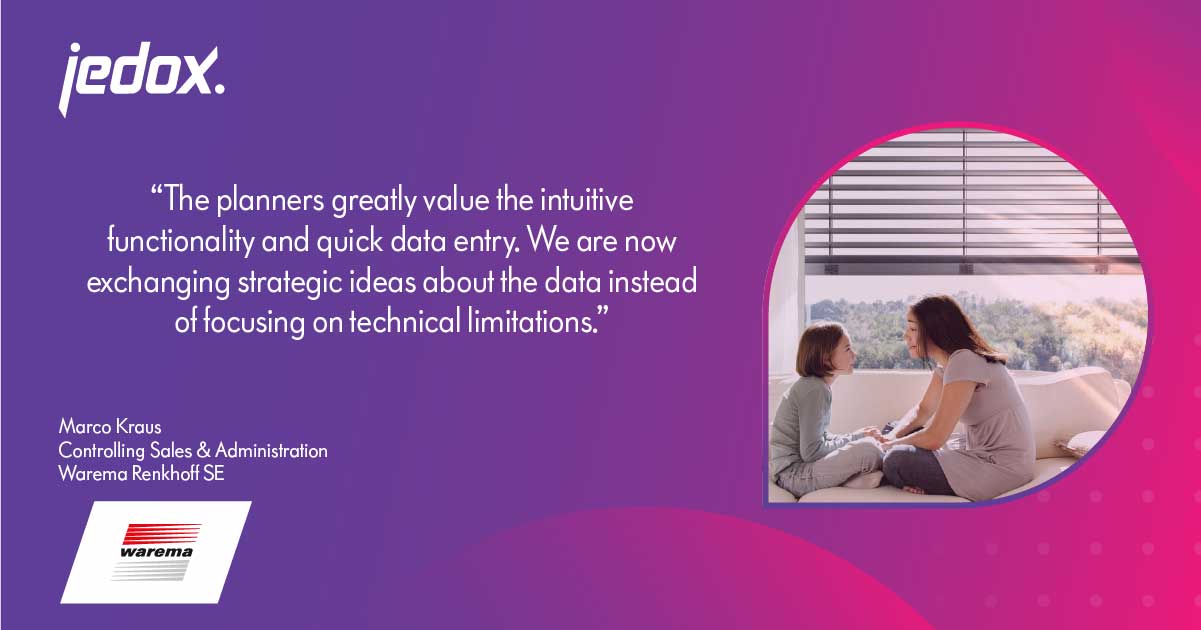 jedox.

“The planners greatly value the intuitive functionality and quick data entry. We are now exchanging strategic ideas about the data instead of focusing on technical limitations.”

Marco Kraus
Controlling Sales & Administration
Warema Renkhoff SE

warema